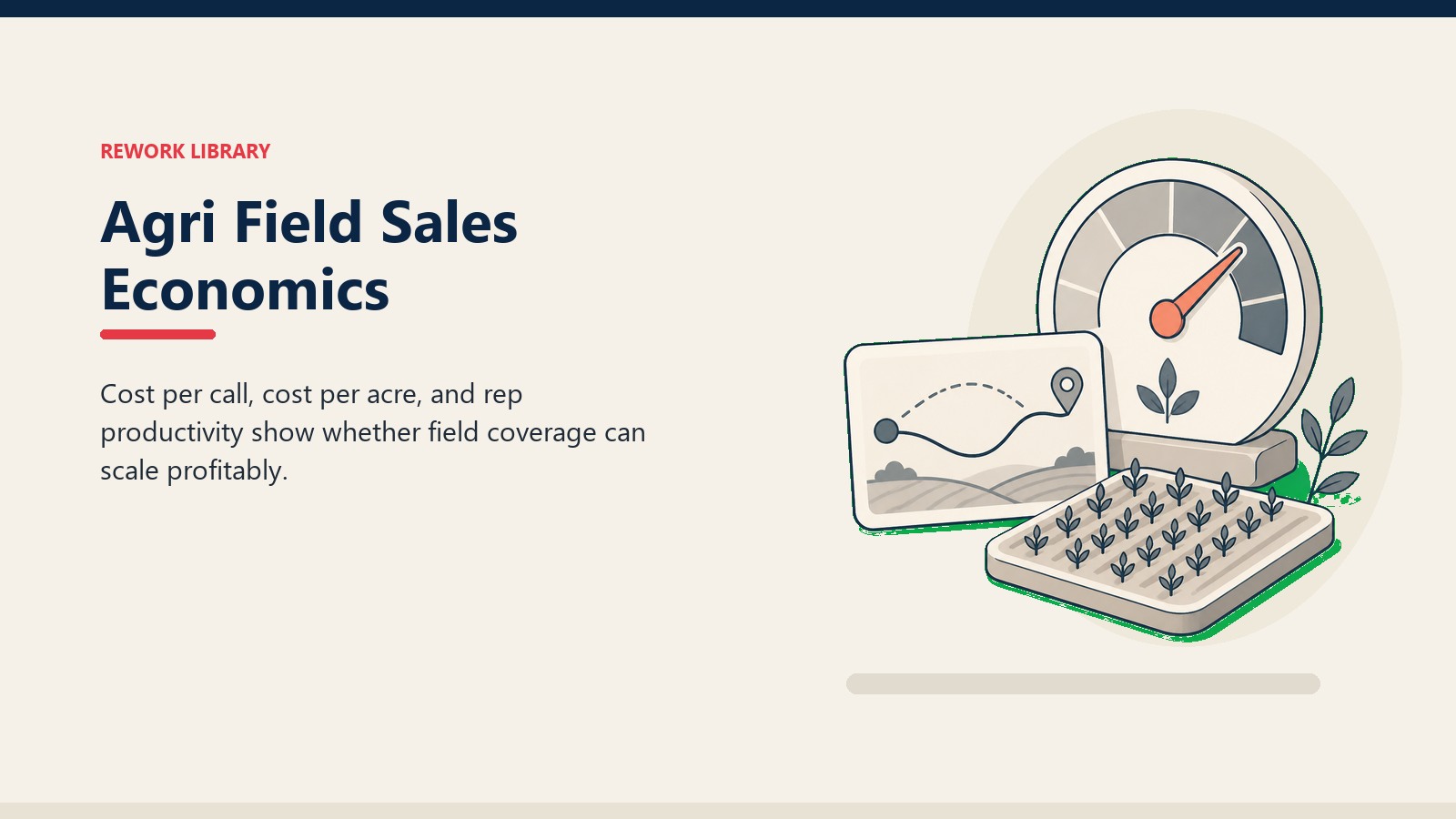 REWORK LIBRARY

Agri Field Sales Economics

Cost per call, cost per acre, and rep productivity show whether field coverage can scale profitably.